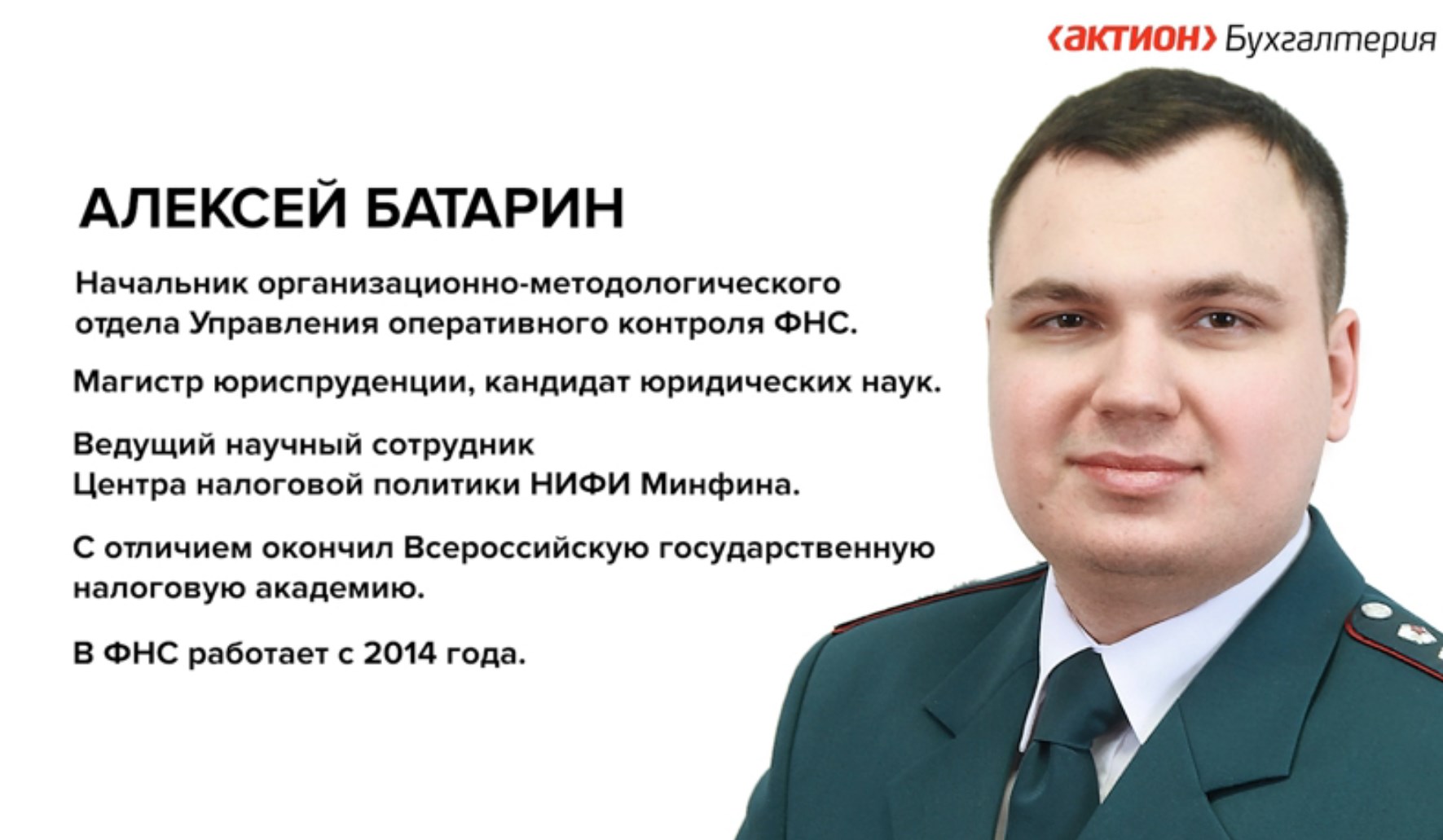 ‹актион› Бухгалтерия

АЛЕКСЕЙ БАТАРИН

Начальник организационно-методологического отдела Управления оперативного контроля ФНС.

Магистр юриспруденции, кандидат юридических наук.

Ведущий научный сотрудник Центра налоговой политики НИФИ Минфина.

С отличием окончил Всероссийскую государственную налоговую академию.

В ФНС работает с 2014 года.